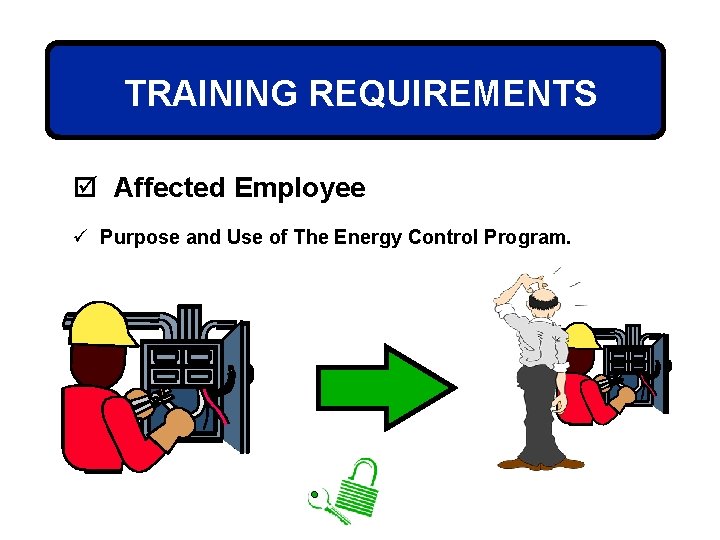 TRAINING REQUIREMENTS

☑ Affected Employee

✓ Purpose and Use of The Energy Control Program.